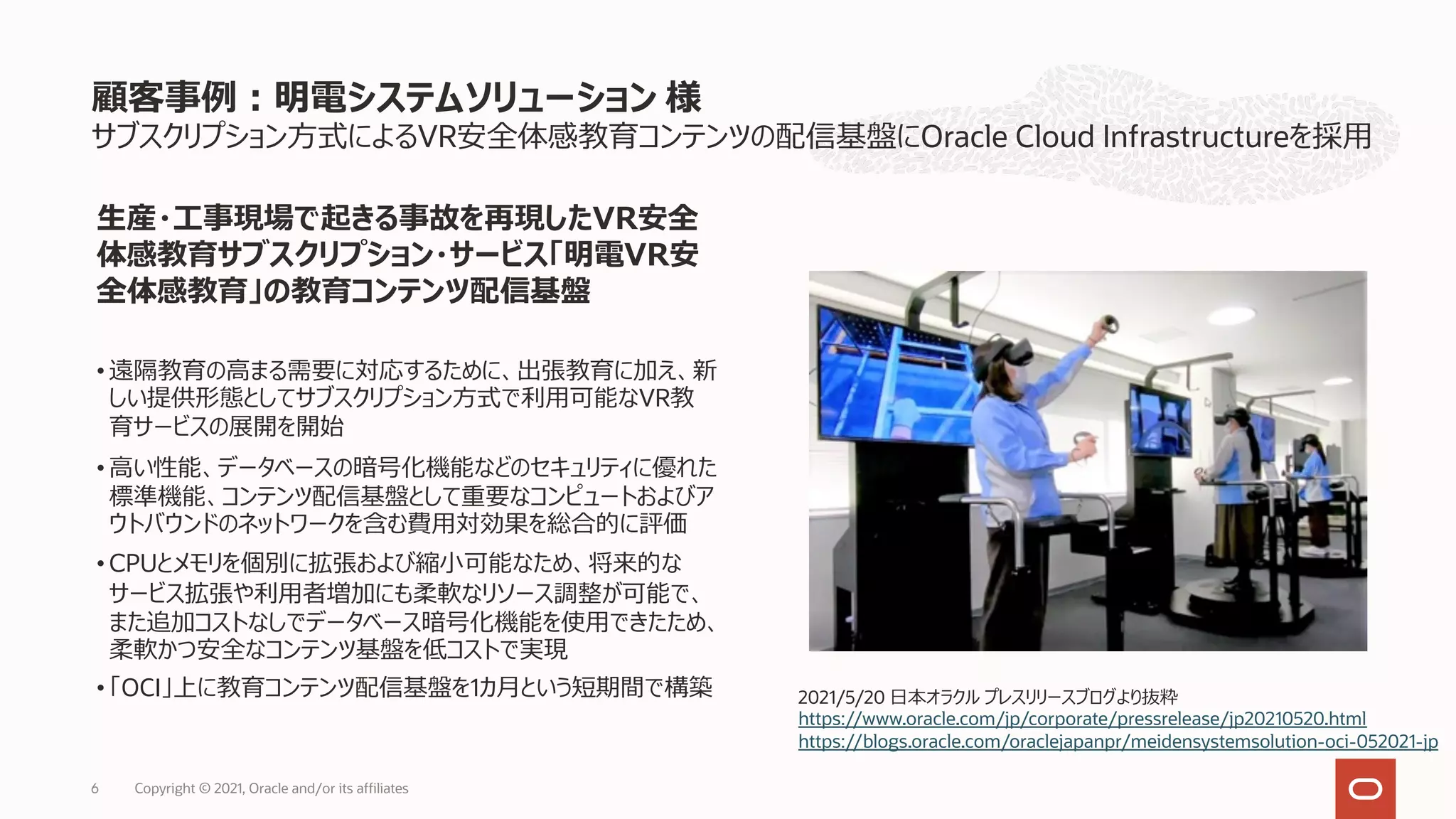 顧客事例：明電システムソリューション 様
サブスクリプション方式によるVR安全体感教育コンテンツの配信基盤にOracle Cloud Infrastructureを採用

生産・工事現場で起きる事故を再現したVR安全体感教育サブスクリプション・サービス「明電VR安全体感教育」の教育コンテンツ配信基盤

• 遠隔教育の高まる需要に対応するために、出張教育に加え、新しい提供形態としてサブスクリプション方式で利用可能なVR教育サービスの展開を開始

• 高い性能、データベースの暗号化機能などのセキュリティに優れた標準機能、コンテンツ配信基盤として重要なコンピュートおよびアウトバウンドのネットワークを含む費用対効果を総合的に評価

• CPUとメモリを個別に拡張および縮小可能なため、将来的なサービス拡張や利用者増加にも柔軟なリソース調整が可能で、また追加コストなしでデータベース暗号化機能を使用できたため、柔軟かつ安全なコンテンツ基盤を低コストで実現

• 「OCI」上に教育コンテンツ配信基盤を1カ月という短期間で構築

2021/5/20 日本オラクル プレスリリースブログより抜粋
https://www.oracle.com/jp/corporate/pressrelease/jp20210520.html
https://blogs.oracle.com/oraclejapanpr/meidensystemsolution-oci-052021-jp

6 Copyright © 2021, Oracle and/or its affiliates